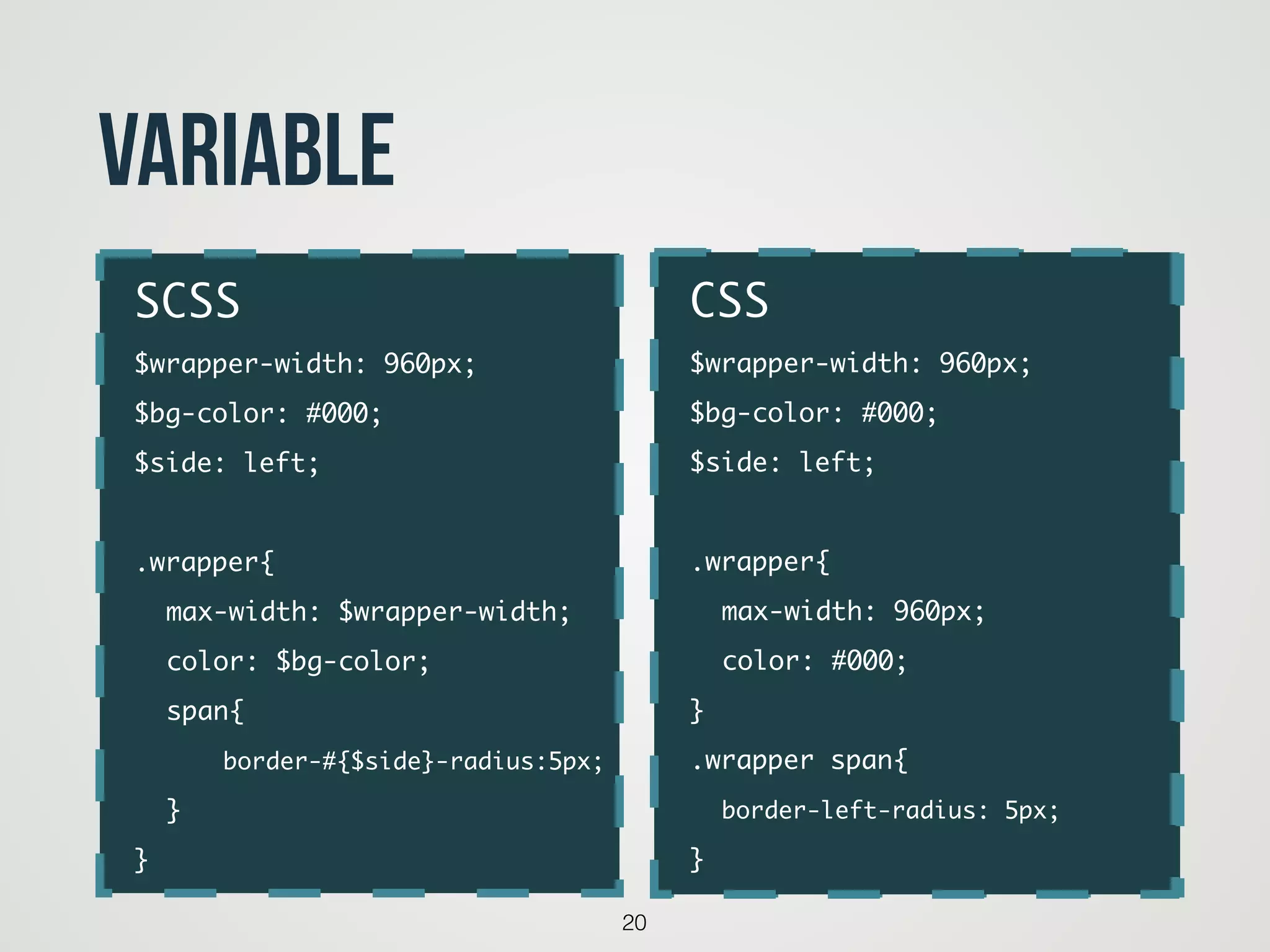 VARIABLE

SCSS

$wrapper-width: 960px;

$bg-color: #000;

$side: left;

.wrapper{

max-width: $wrapper-width;

color: $bg-color;

span{

border-#{$side}-radius:5px;

}

}

CSS

$wrapper-width: 960px;

$bg-color: #000;

$side: left;

.wrapper{

max-width: 960px;

color: #000;

}

.wrapper span{

border-left-radius: 5px;

}

20